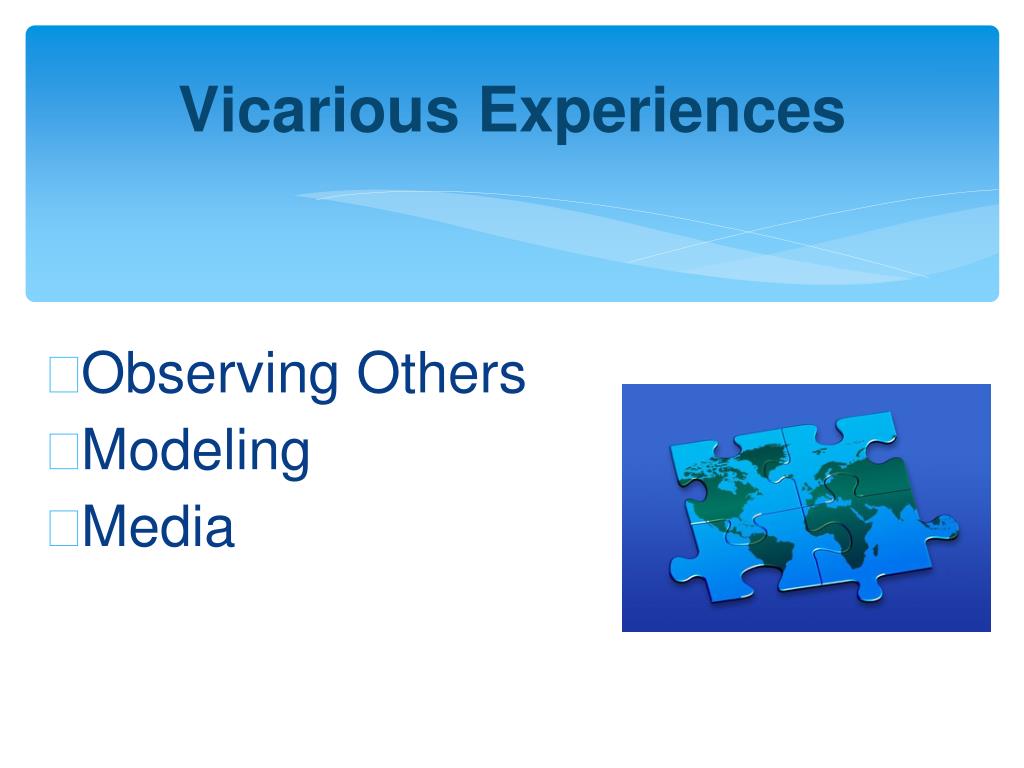 Vicarious Experiences

Observing Others
Modeling
Media